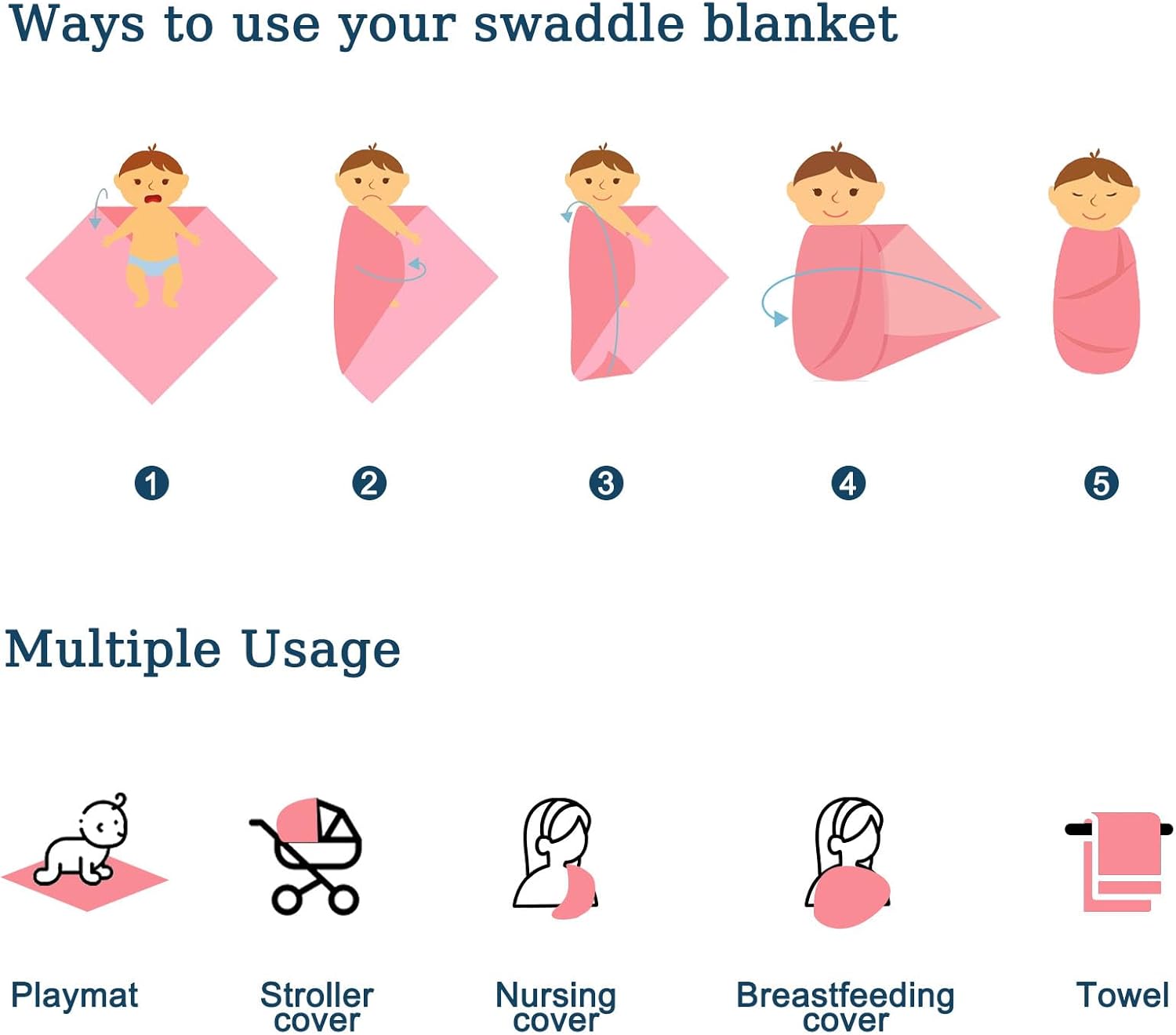 Ways to use your swaddle blanket

1

2

3

4

5

Multiple Usage

Playmat

Stroller cover

Nursing cover

Breastfeeding cover

Towel